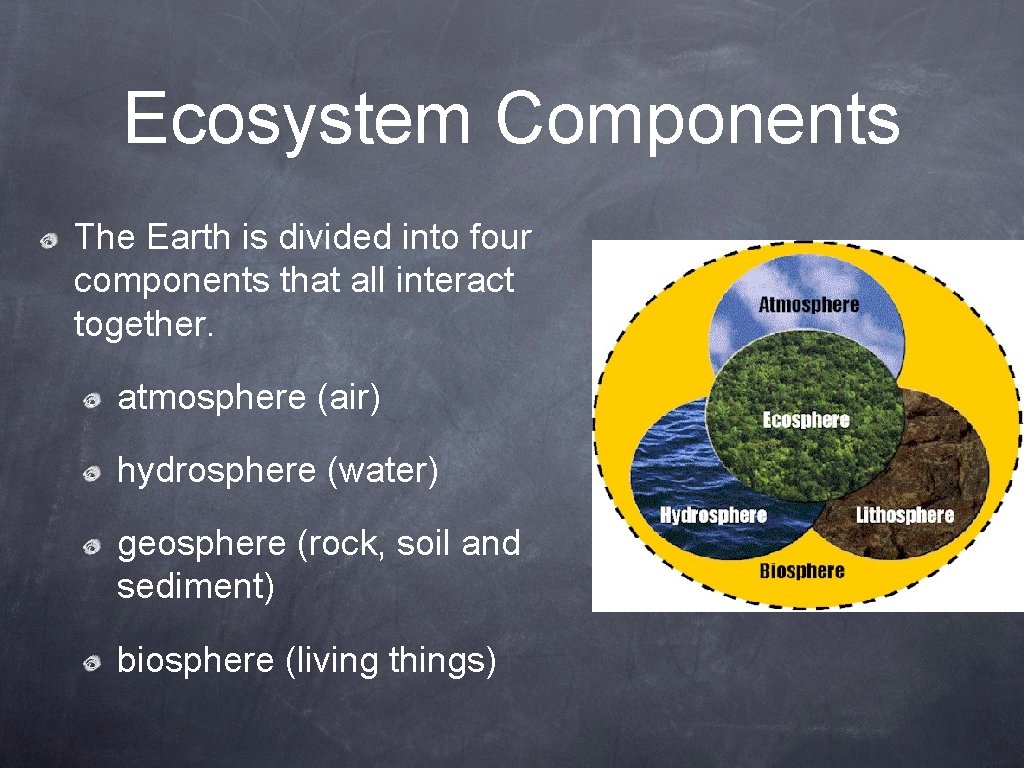 Ecosystem Components

The Earth is divided into four components that all interact together.

atmosphere (air)

hydrosphere (water)

geosphere (rock, soil and sediment)

biosphere (living things)

Atmosphere

Ecosphere

Hydrosphere

Lithosphere

Biosphere